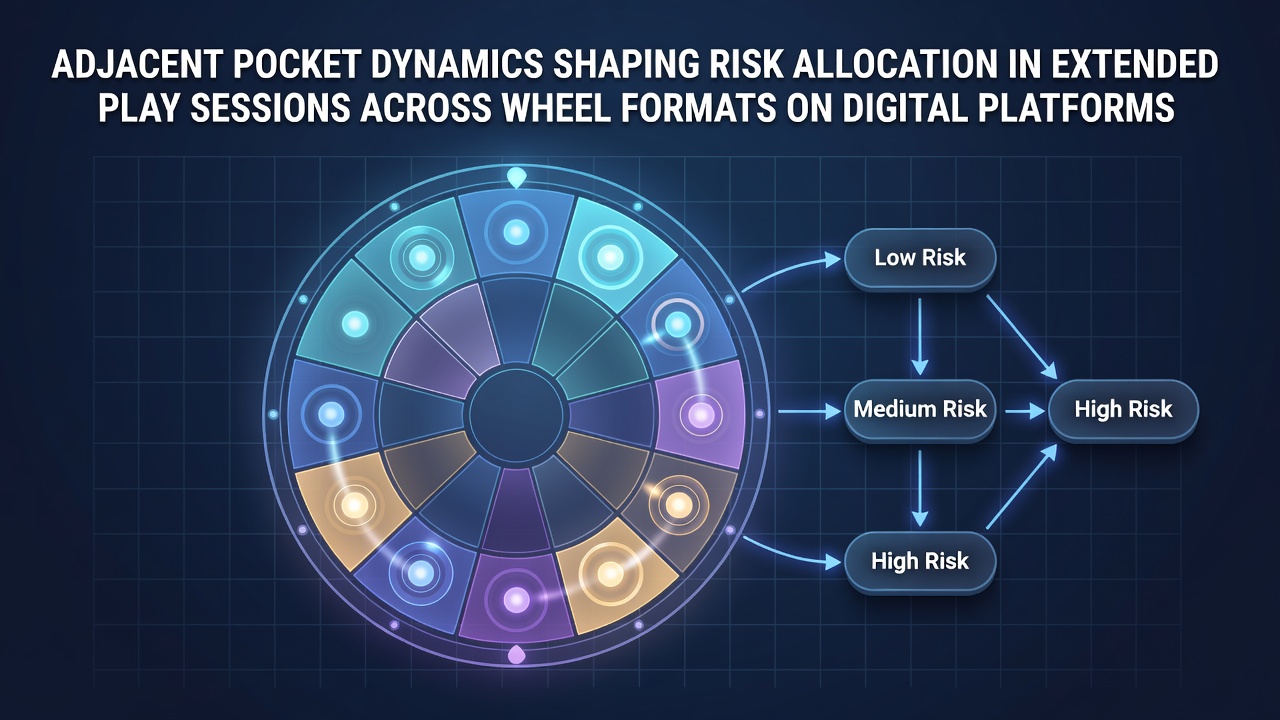 ADJACENT POCKET DYNAMICS SHAPING RISK ALLOCATION IN EXTENDED PLAY SESSIONS ACROSS WHEEL FORMATS ON DIGITAL PLATFORMS

Low Risk

Medium Risk

High Risk

High Risk